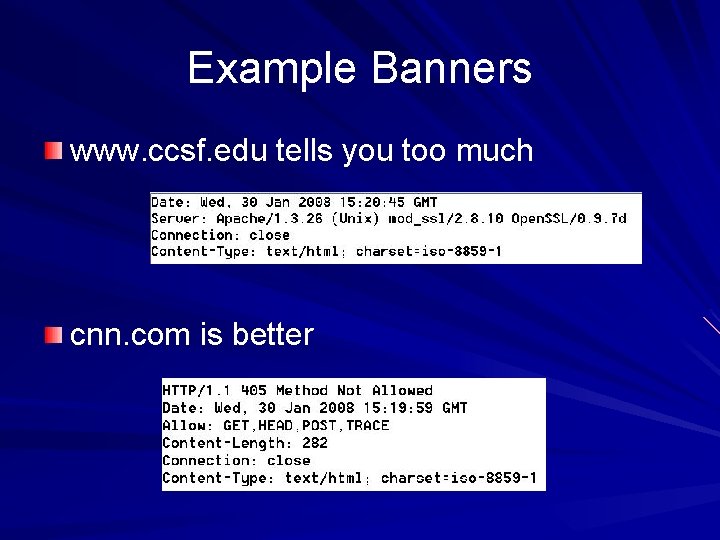 Example Banners

www.ccsf.edu tells you too much

Date: Wed, 30 Jan 2008 15:20:45 GMT
Server: Apache/1.3.26 (Unix) mod_ssl/2.8.10 OpenSSL/0.9.7d
Connection: close
Content-Type: text/html; charset=iso-8859-1

cnn.com is better

HTTP/1.1 405 Method Not Allowed
Date: Wed, 30 Jan 2008 15:19:59 GMT
Allow: GET,HEAD,POST,TRACE
Content-Length: 282
Connection: close
Content-Type: text/html; charset=iso-8859-1